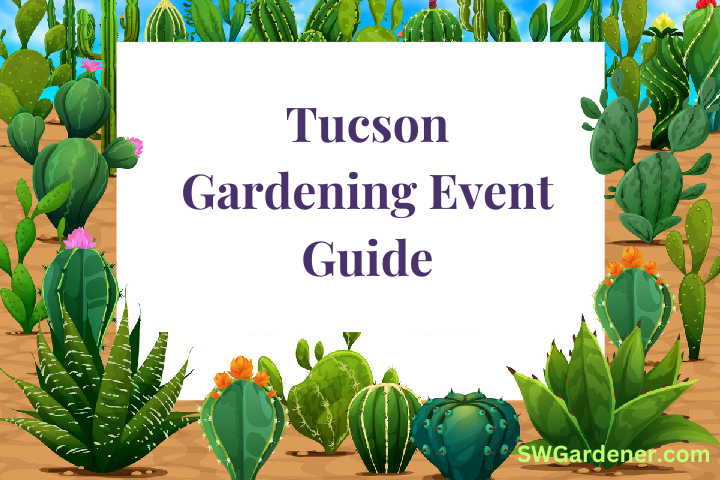 Tucson
Gardening Event
Guide

SWGardener.com